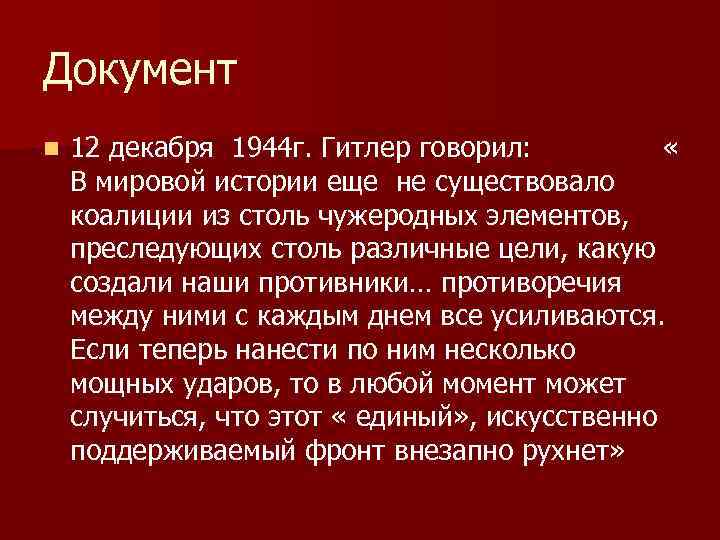 Документ

12 декабря 1944г. Гитлер говорил: « В мировой истории еще не существовало коалиции из столь чужеродных элементов, преследующих столь различные цели, какую создали наши противники… противоречия между ними с каждым днем все усиливаются. Если теперь нанести по ним несколько мощных ударов, то в любой момент может случиться, что этот « единый», искусственно поддерживаемый фронт внезапно рухнет»